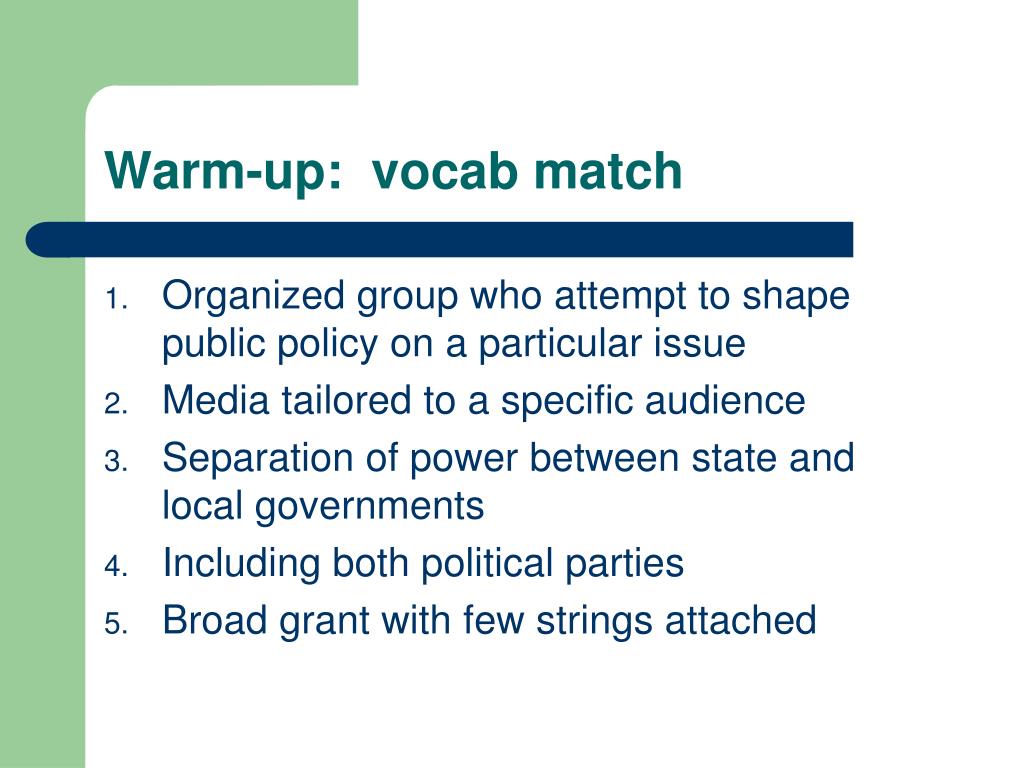 Warm-up:  vocab match

1. Organized group who attempt to shape public policy on a particular issue
2. Media tailored to a specific audience
3. Separation of power between state and local governments
4. Including both political parties
5. Broad grant with few strings attached